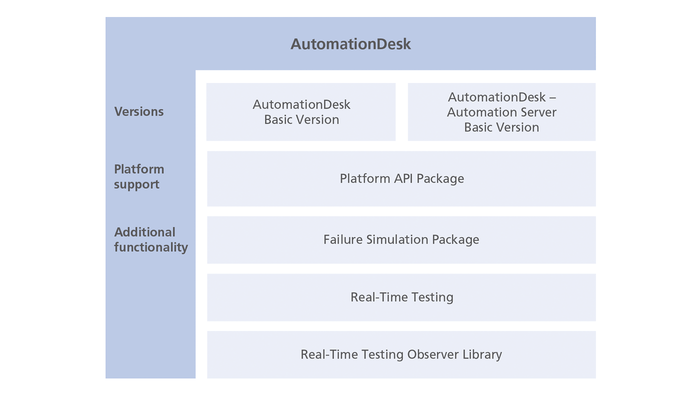 AutomationDesk

Versions

AutomationDesk Basic Version

AutomationDesk – Automation Server Basic Version

Platform support

Platform API Package

Additional functionality

Failure Simulation Package

Real-Time Testing

Real-Time Testing Observer Library